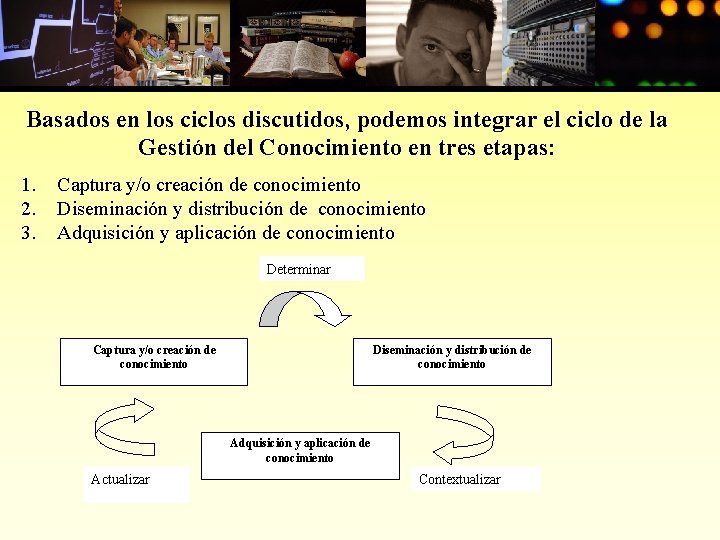 Basados en los ciclos discutidos, podemos integrar el ciclo de la Gestión del Conocimiento en tres etapas:

1. Captura y/o creación de conocimiento
2. Diseminación y distribución de conocimiento
3. Adquisición y aplicación de conocimiento

Determinar

Captura y/o creación de conocimiento

Diseminación y distribución de conocimiento

Adquisición y aplicación de conocimiento

Actualizar

Contextualizar